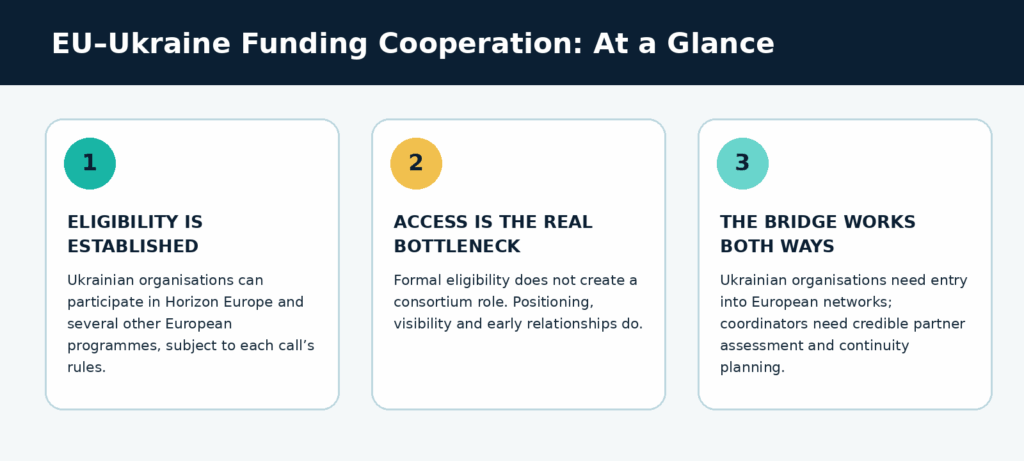 EU–Ukraine Funding Cooperation: At a Glance

1

ELIGIBILITY IS ESTABLISHED

Ukrainian organisations can participate in Horizon Europe and several other European programmes, subject to each call’s rules.

2

ACCESS IS THE REAL BOTTLENECK

Formal eligibility does not create a consortium role. Positioning, visibility and early relationships do.

3

THE BRIDGE WORKS BOTH WAYS

Ukrainian organisations need entry into European networks; coordinators need credible partner assessment and continuity planning.